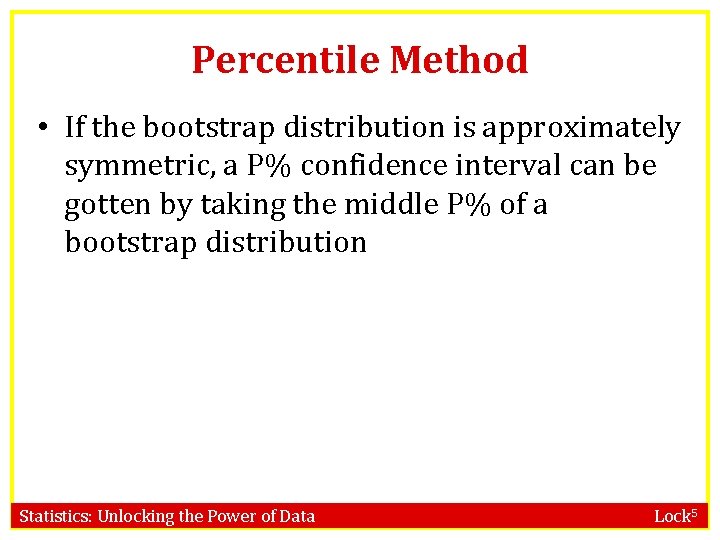 Percentile Method

• If the bootstrap distribution is approximately symmetric, a P% confidence interval can be gotten by taking the middle P% of a bootstrap distribution

Statistics: Unlocking the Power of Data

Lock$^5$